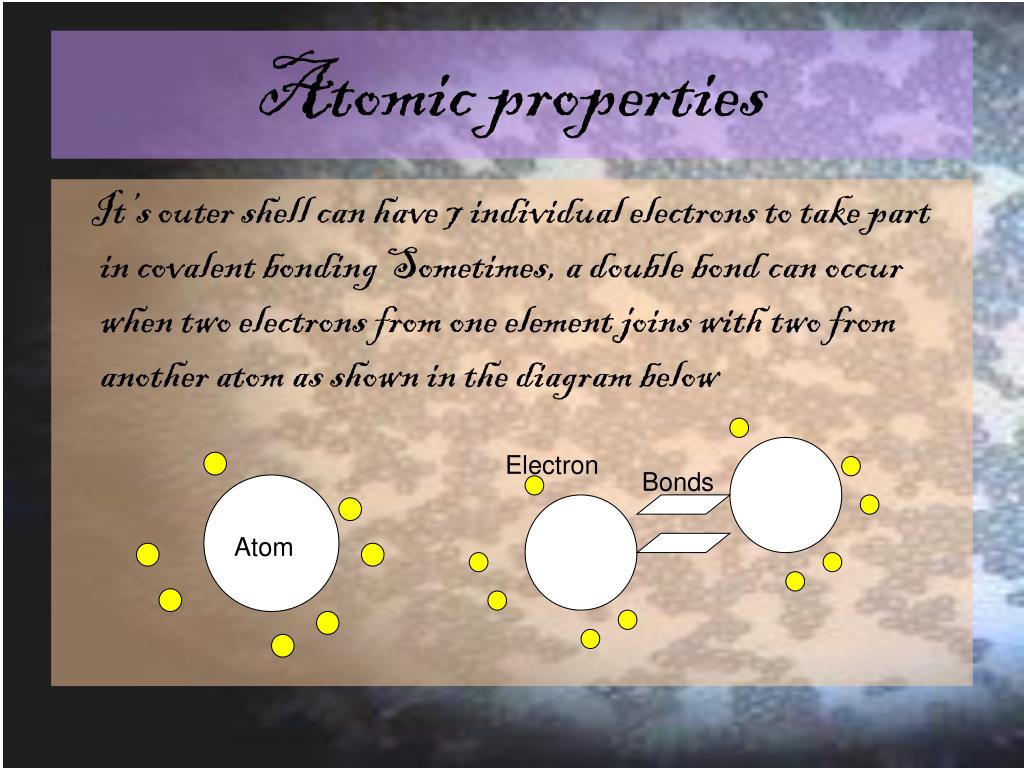 Atomic properties

It's outer shell can have 7 individual electrons to take part in covalent bonding Sometimes, a double bond can occur when two electrons from one element joins with two from another atom as shown in the diagram below

Atom

Electron

Bonds